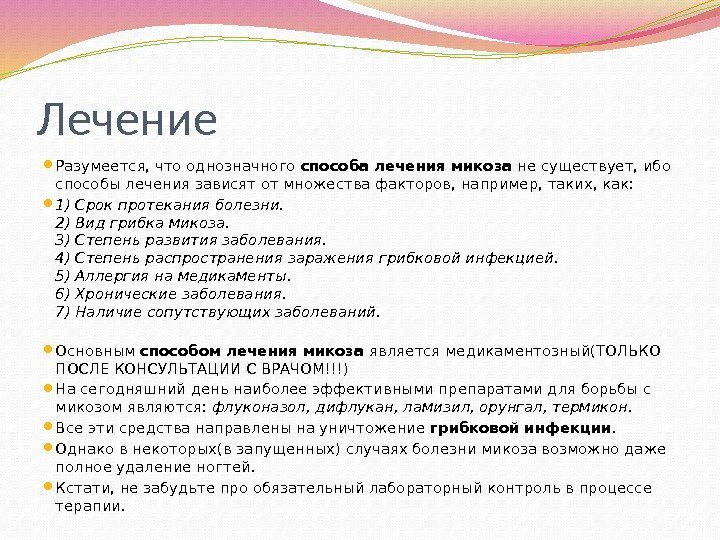 Лечение

Разумеется, что однозначного способа лечения микоза не существует, ибо способы лечения зависят от множества факторов, например, таких, как:

1) Срок протекания болезни.
2) Вид грибка микоза.
3) Степень развития заболевания.
4) Степень распространения заражения грибковой инфекцией.
5) Аллергия на медикаменты.
6) Хронические заболевания.
7) Наличие сопутствующих заболеваний.

Основным способом лечения микоза является медикаментозный(ТОЛЬКО ПОСЛЕ КОНСУЛЬТАЦИИ С ВРАЧОМ!!!)

На сегодняшний день наиболее эффективными препаратами для борьбы с микозом являются: флуконазол, дифлукан, ламизил, орунгал, термикон.

Все эти средства направлены на уничтожение грибковой инфекции.

Однако в некоторых(в запущенных) случаях болезни микоза возможно даже полное удаление ногтей.

Кстати, не забудьте про обязательный лабораторный контроль в процессе терапии.